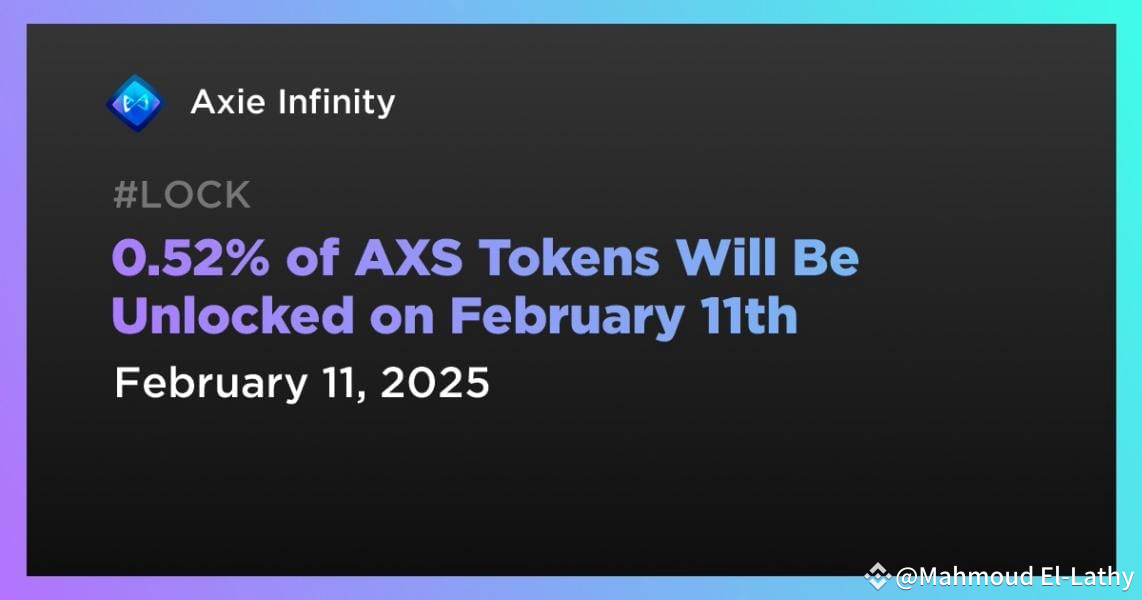 Axie Infinity

#LOCK

0.52% of AXS Tokens Will Be Unlocked on February 11th

February 11, 2025

@Mahmoud El-Lathy